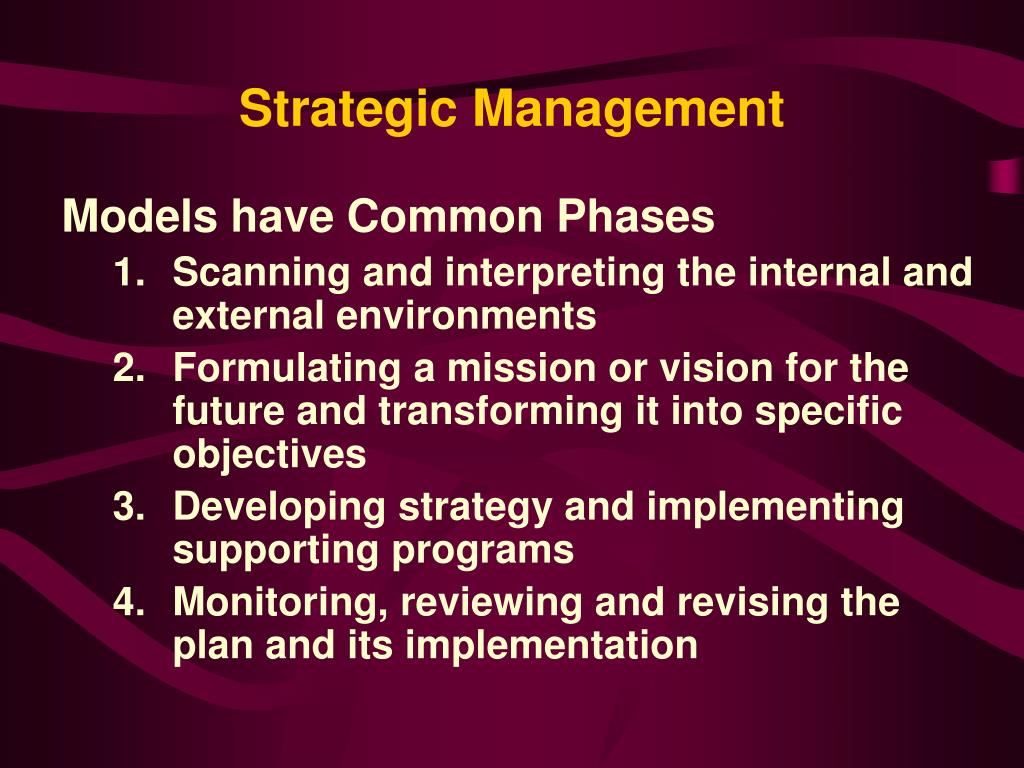 Strategic Management

Models have Common Phases

1. Scanning and interpreting the internal and external environments
2. Formulating a mission or vision for the future and transforming it into specific objectives
3. Developing strategy and implementing supporting programs
4. Monitoring, reviewing and revising the plan and its implementation